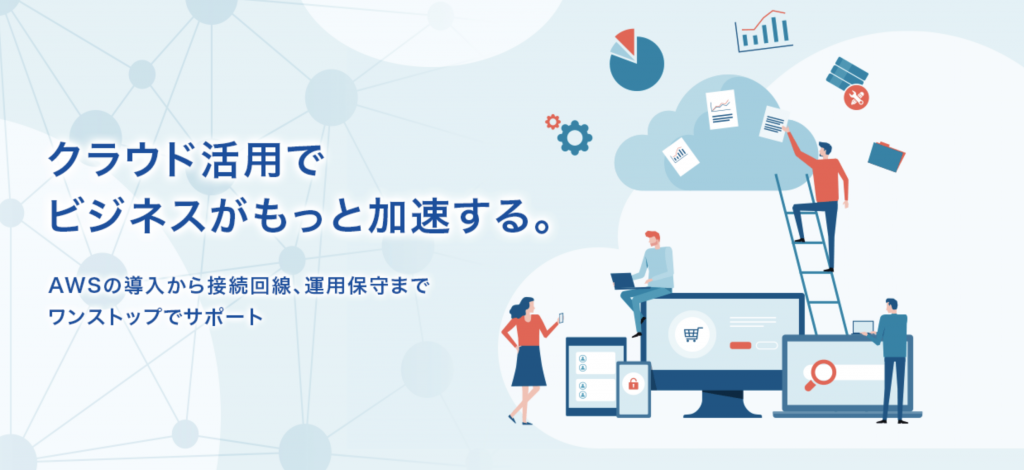 クラウド活用で
ビジネスがもっと加速する。

AWSの導入から接続回線、運用保守まで
ワンストップでサポート